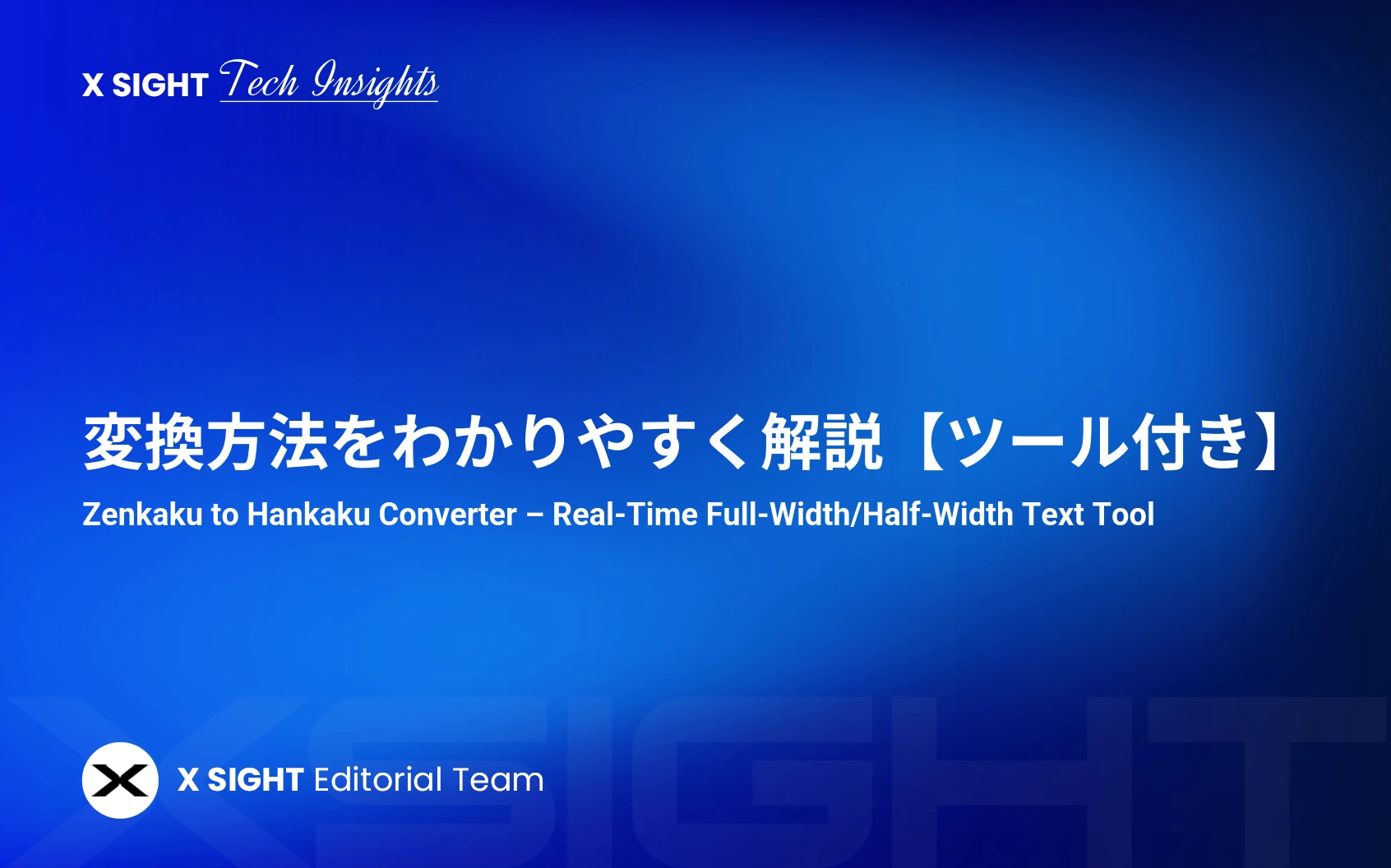 X SIGHT Tech Insights

変換方法をわかりやすく解説【ツール付き】

Zenkaku to Hankaku Converter – Real-Time Full-Width/Half-Width Text Tool

X SIGHT Editorial Team

X SIGHT